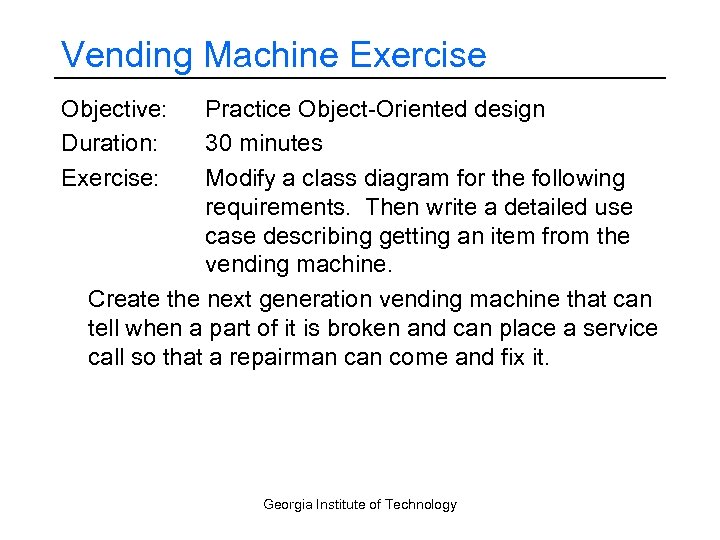 Vending Machine Exercise

Objective: Practice Object-Oriented design

Duration: 30 minutes

Exercise: Modify a class diagram for the following requirements. Then write a detailed use case describing getting an item from the vending machine.

Create the next generation vending machine that can tell when a part of it is broken and can place a service call so that a repairman can come and fix it.

Georgia Institute of Technology